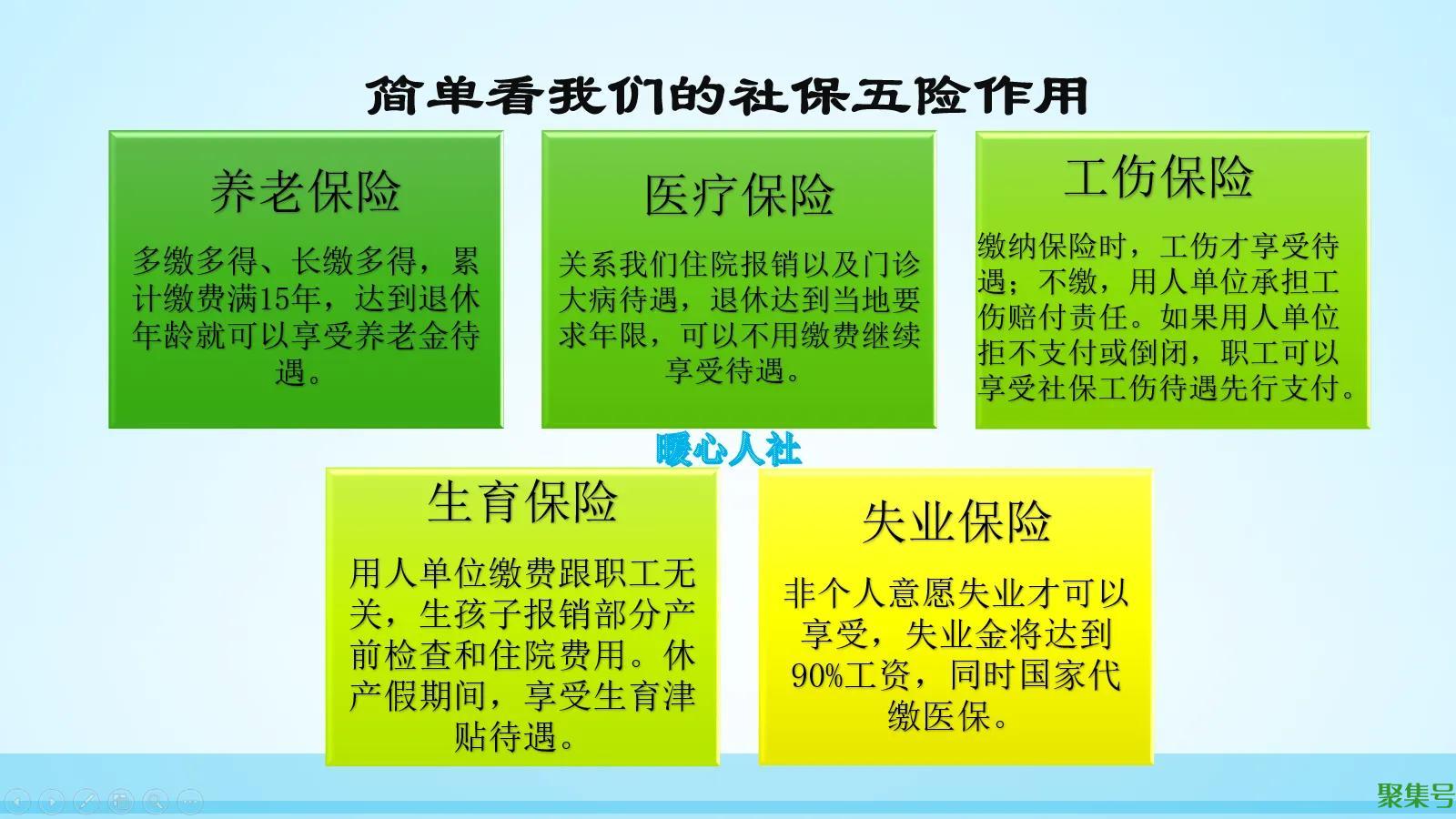 简单看我们的社保五险作用

养老保险

多缴多得、长缴多得，累计缴费满15年，达到退休年龄就可以享受养老金待遇。

医疗保险

关系我们住院报销以及门诊大病待遇，退休达到当地要求年限，可以不用缴费继续享受待遇。

工伤保险

缴纳保险时，工伤才享受待遇；不缴，用人单位承担工伤赔付责任。如果用人单位拒不支付或倒闭，职工可以享受社保工伤待遇先行支付。

暖心人社

生育保险

用人单位缴费跟职工无关，生孩子报销部分产前检查和住院费用。休产假期间，享受生育津贴待遇。

失业保险

非个人意愿失业才可以享受，失业金将达到90%工资，同时国家代缴医保。

聚集号